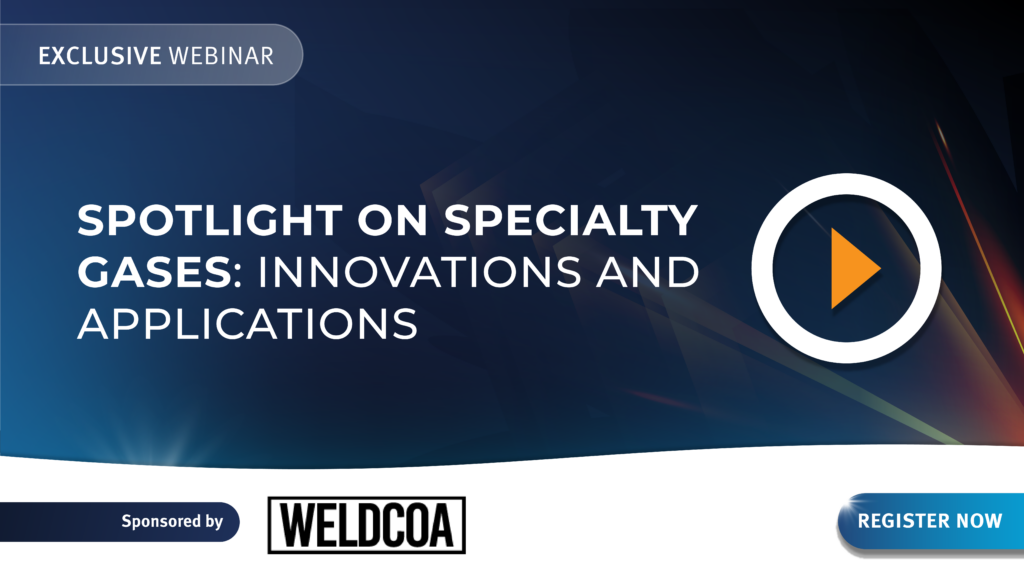 EXCLUSIVE WEBINAR

SPOTLIGHT ON SPECIALTY GASES: INNOVATIONS AND APPLICATIONS

Sponsored by

WELDCOA

REGISTER NOW